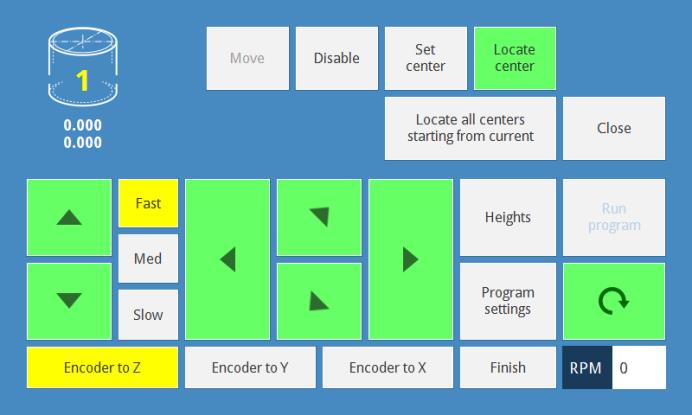 1

0.000
0.000

Move
Disable
Set center
Locate center

Locate all centers starting from current
Close

Fast
Med
Slow

Heights
Run program

Program settings

Encoder to Z
Encoder to Y
Encoder to X
Finish
RPM
0